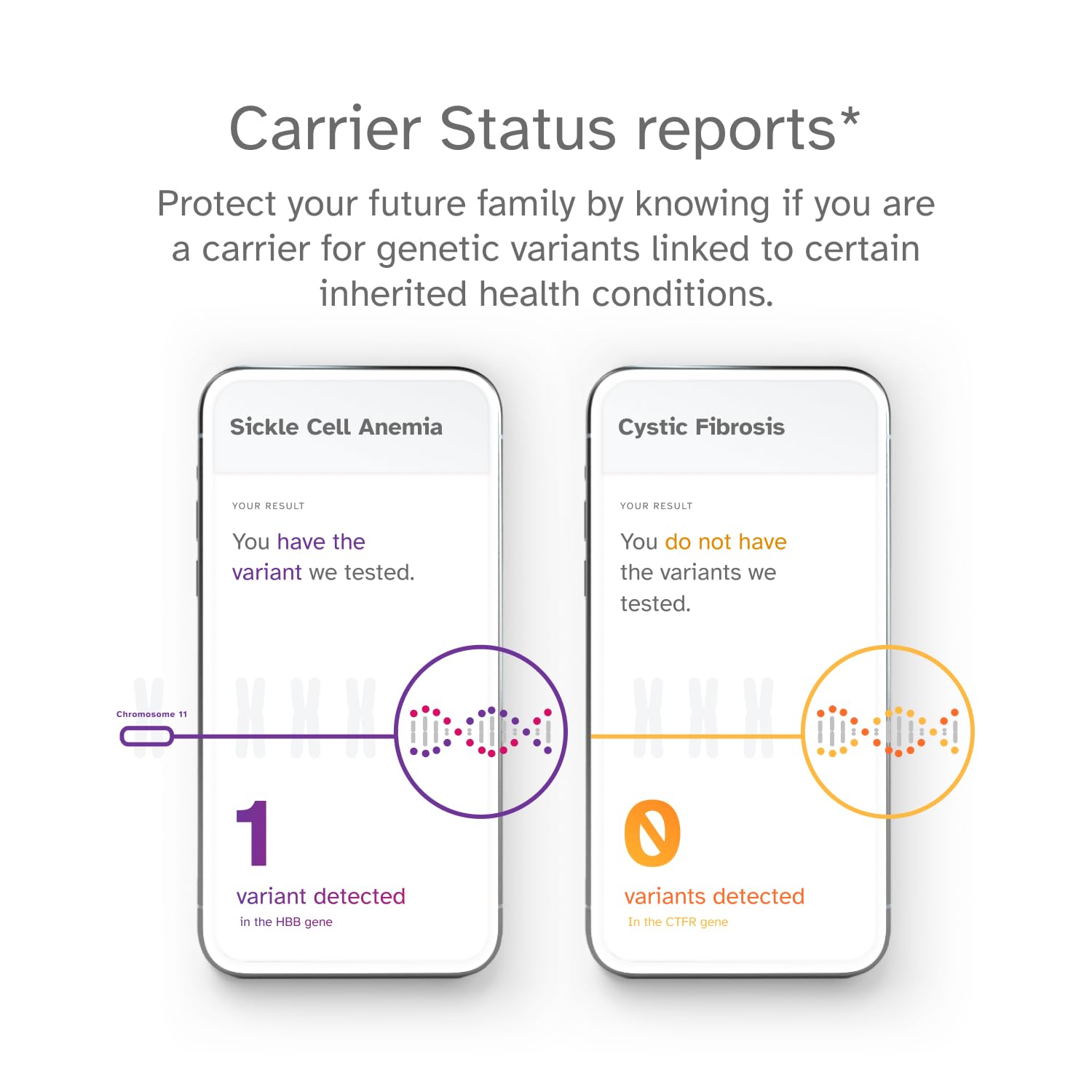 Carrier Status reports*

Protect your future family by knowing if you are a carrier for genetic variants linked to certain inherited health conditions.

Sickle Cell Anemia

YOUR RESULT

You have the variant we tested.

Chromosome 11

1

variant detected

in the HBB gene

Cystic Fibrosis

YOUR RESULT

You do not have the variants we tested.

0

variants detected

In the CTFR gene